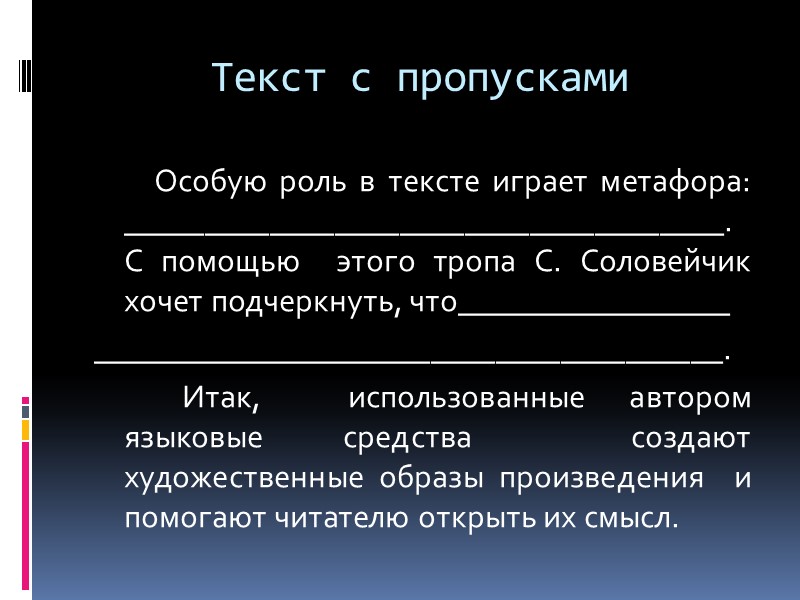 Текст с пропусками

Особую роль в тексте играет метафора: ______________________________________. С помощью этого тропа С. Соловейчик хочет подчеркнуть, что_________________ ________________________________________.

Итак, использованные автором языковые средства создают художественные образы произведения и помогают читателю открыть их смысл.